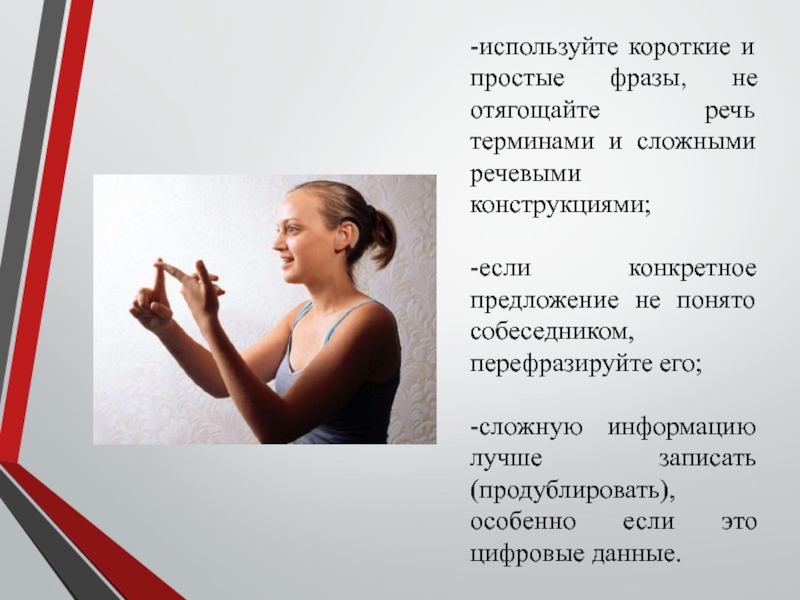 -используйте короткие и простые фразы, не отягощайте речь терминами и сложными речевыми конструкциями;

-если конкретное предложение не понято собеседником, перефразируйте его;

-сложную информацию лучше записать (продублировать), особенно если это цифровые данные.